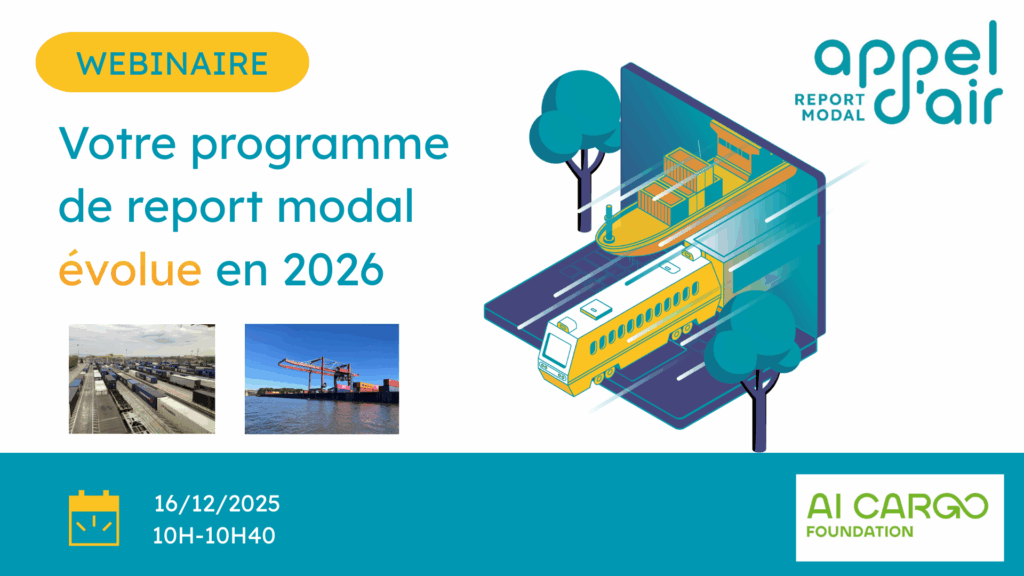 WEBINAIRE

Votre programme de report modal évolue en 2026

appel d'air
REPORT MODAL

16/12/2025
10H-10H40

AI CARGO
FOUNDATION